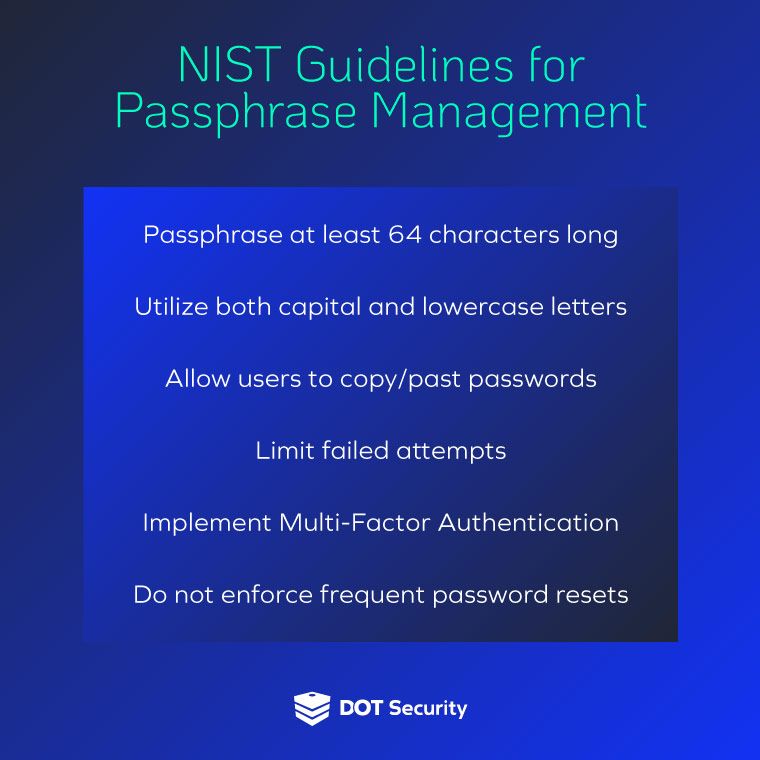 NIST Guidelines for Passphrase Management

Passphrase at least 64 characters long

Utilize both capital and lowercase letters

Allow users to copy/past passwords

Limit failed attempts

Implement Multi-Factor Authentication

Do not enforce frequent password resets

DOT Security